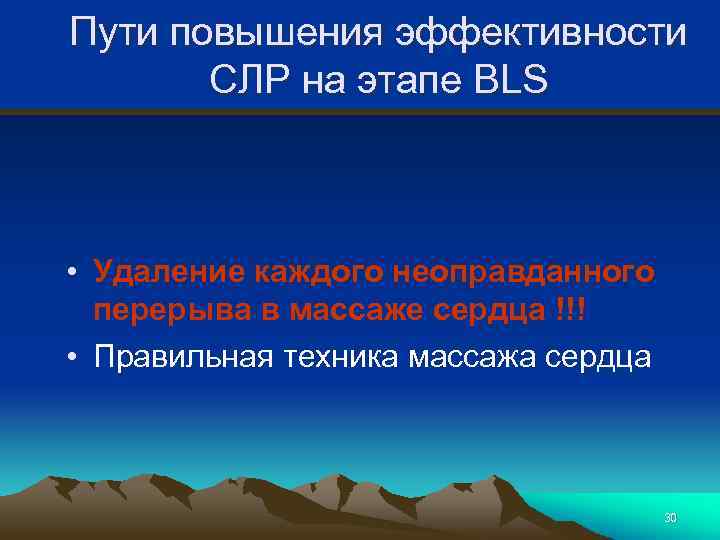 Пути повышения эффективности СЛР на этапе BLS

• Удаление каждого неоправданного перерыва в массаже сердца !!!
• Правильная техника массажа сердца

30